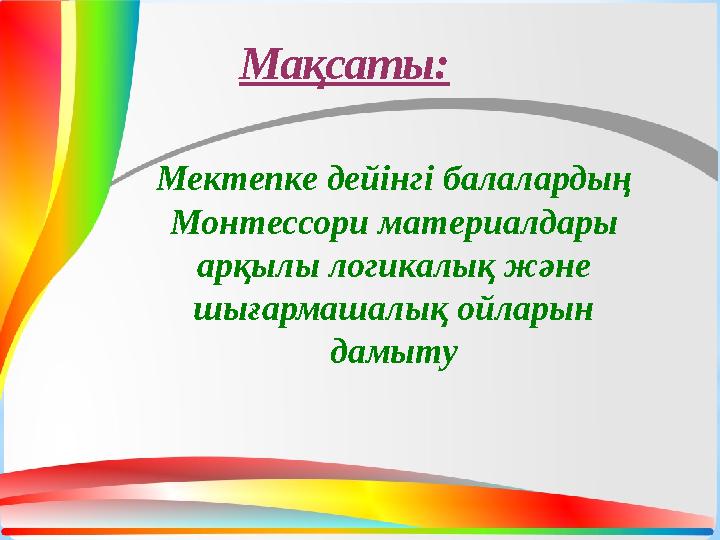 Мақсаты:

Мектепке дейінгі балалардың Монтессори материалдары арқылы логикалық және шығармашалық ойларын дамыту